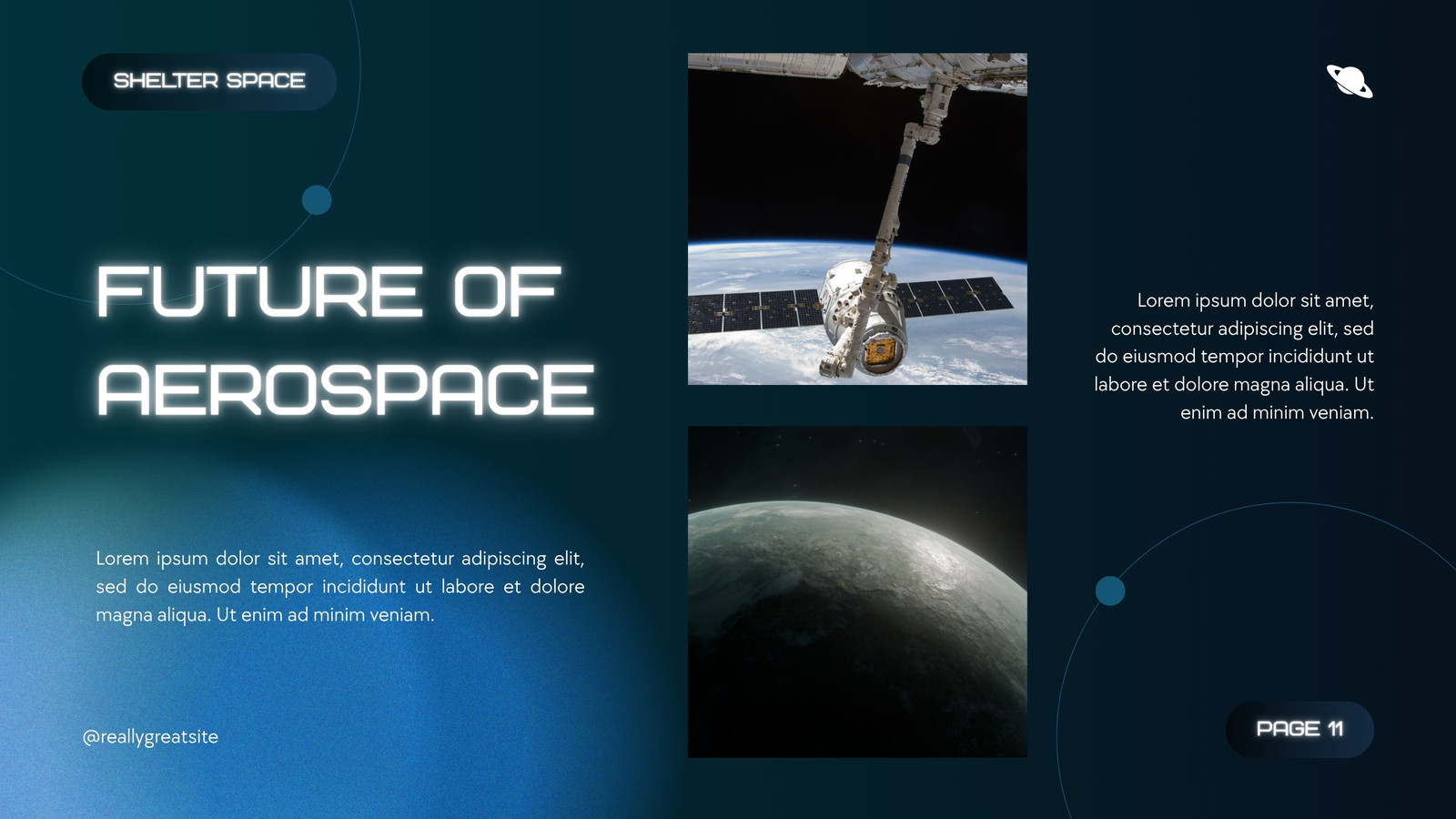 SHELTER SPACE

FUTURE OF AEROSPACE

Lorem ipsum dolor sit amet, consectetur adipiscing elit, sed do eiusmod tempor incididunt ut labore et dolore magna aliqua. Ut enim ad minim veniam.

@reallygreatsite

Lorem ipsum dolor sit amet, consectetur adipiscing elit, sed do eiusmod tempor incididunt ut labore et dolore magna aliqua. Ut enim ad minim veniam.

PAGE 11